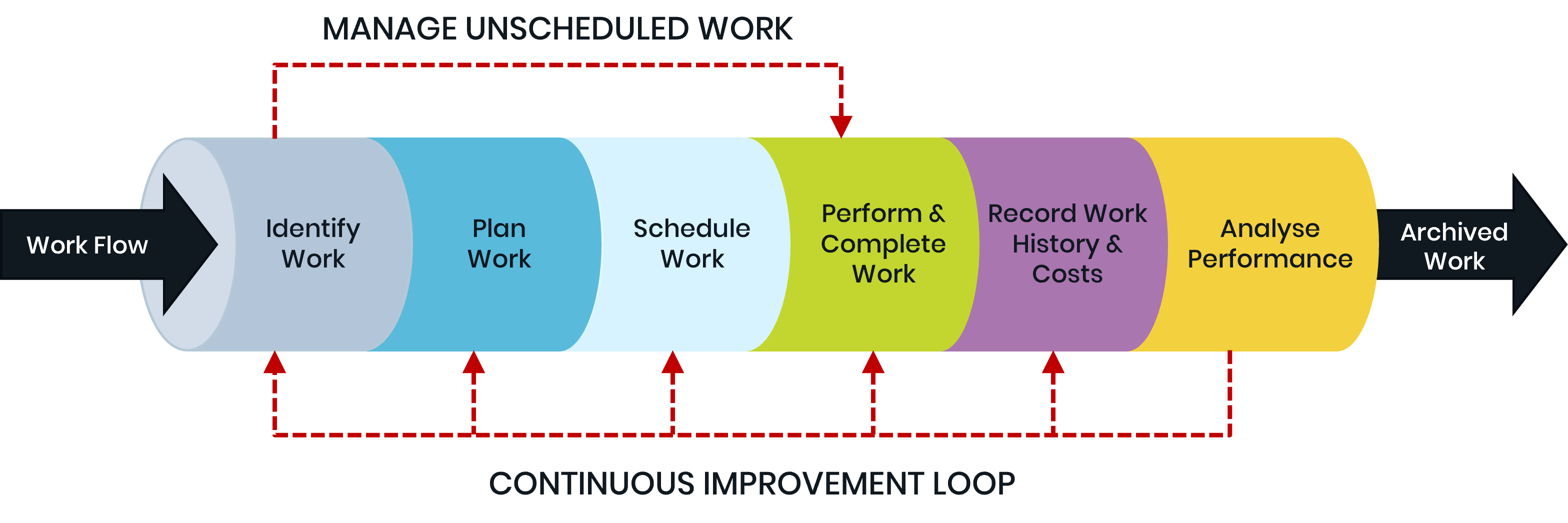 MANAGE UNSCHEDULED WORK

Work Flow

Identify Work

Plan Work

Schedule Work

Perform & Complete Work

Record Work History & Costs

Analyse Performance

Archived Work

CONTINUOUS IMPROVEMENT LOOP